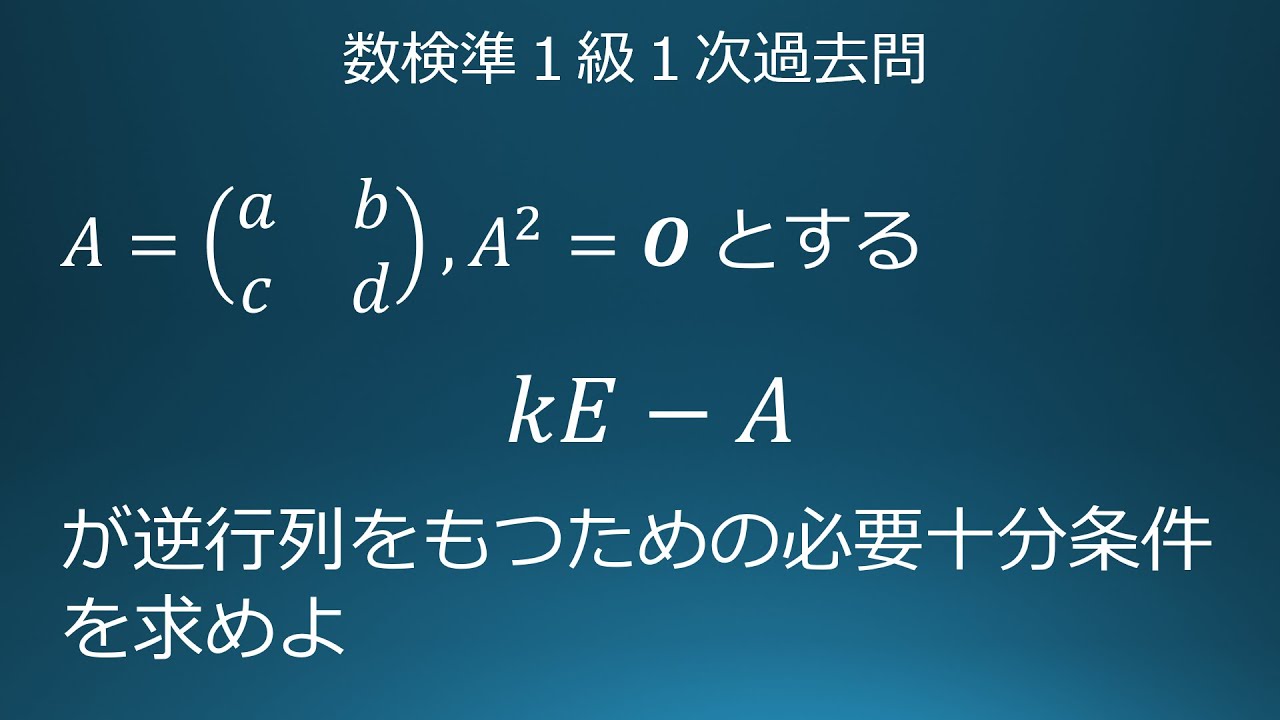 数検準１級１次過去問

$A = \begin{pmatrix} a & b \\ c & d \end{pmatrix}, A^2 = \boldsymbol{O}$ とする

$kE - A$

が逆行列をもつための必要十分条件を求めよ